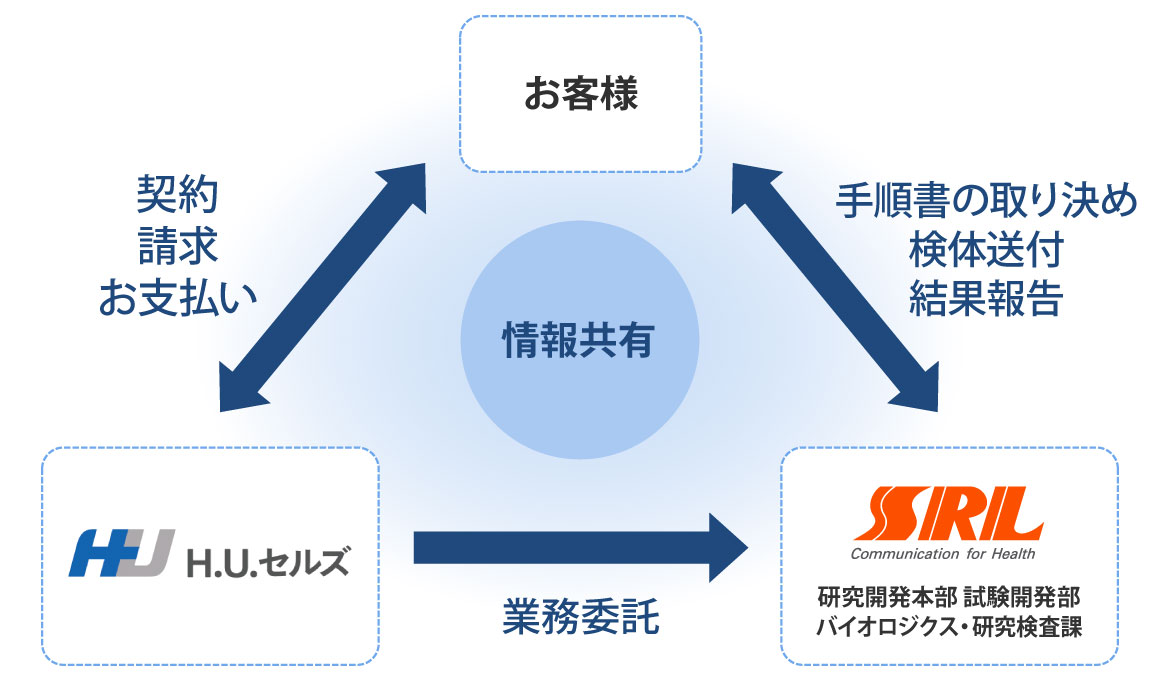 お客様

契約
請求
お支払い

手順書の取り決め
検体送付
結果報告

情報共有

HU H.U.セルズ

業務委託

SRL
Communication for Health
研究開発本部 試験開発部
バイオロジクス・研究検査課